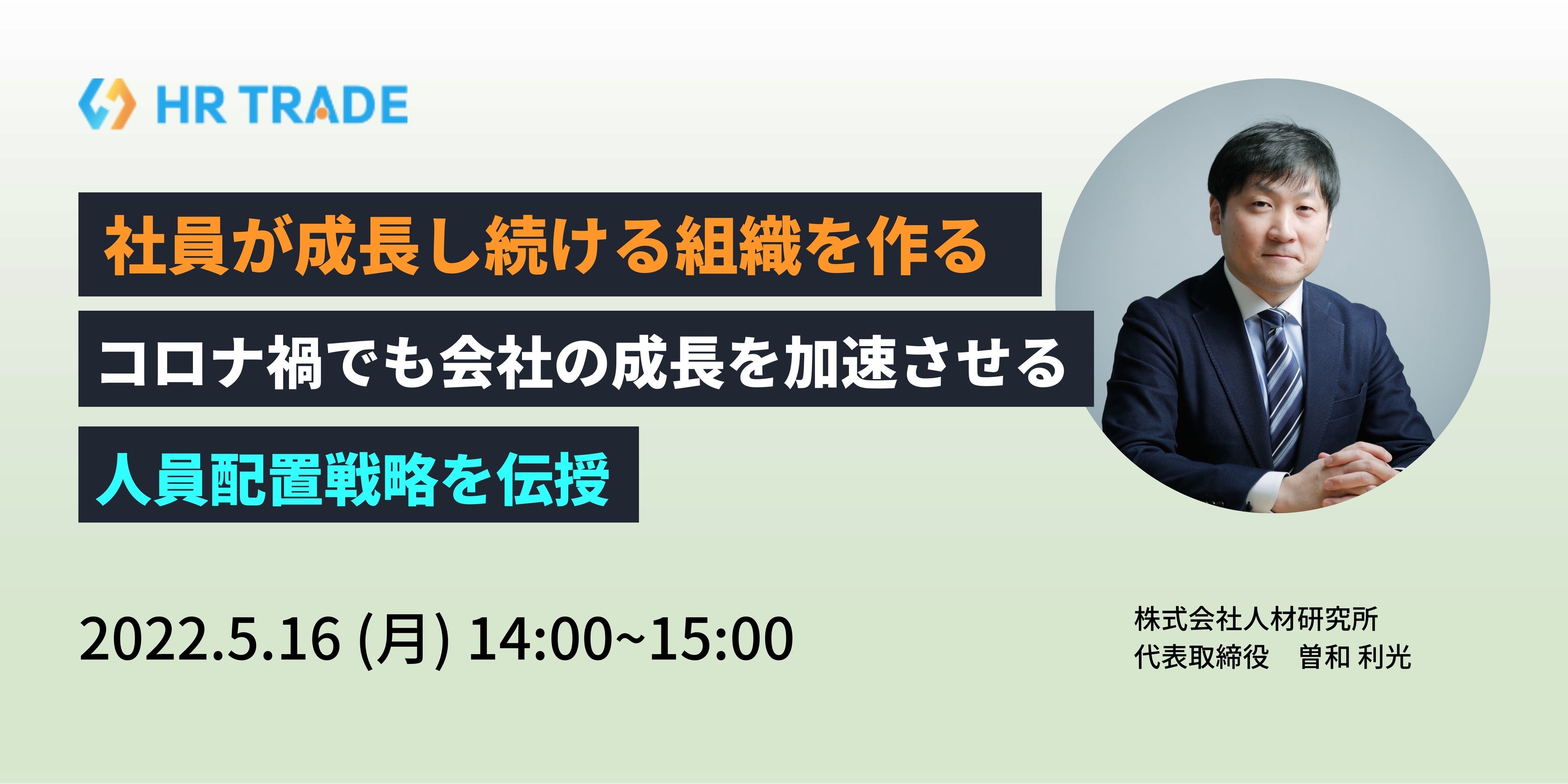 HR TRADE

社員が成長し続ける組織を作る

コロナ禍でも会社の成長を加速させる

人員配置戦略を伝授

2022.5.16 (月) 14:00~15:00

株式会社人材研究所
代表取締役　曽和 利光